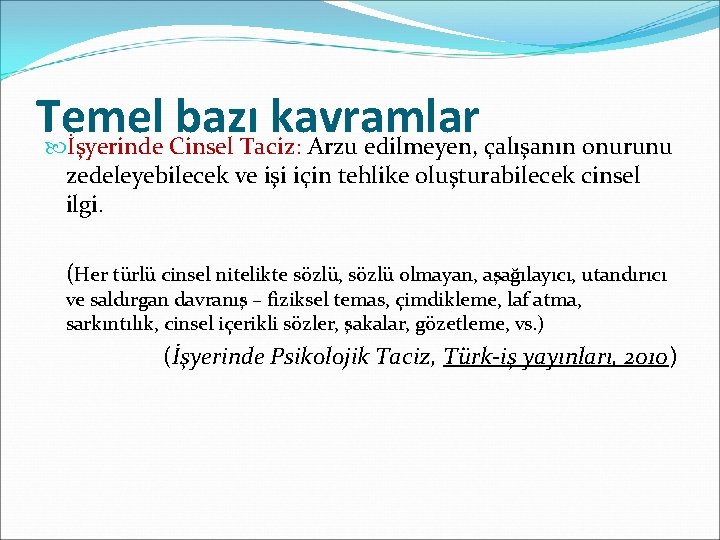 Temel bazı kavramlar

İşyerinde Cinsel Taciz: Arzu edilmeyen, çalışanın onurunu zedeleyebilecek ve işi için tehlike oluşturabilecek cinsel ilgi.

(Her türlü cinsel nitelikte sözlü, sözlü olmayan, aşağılayıcı, utandırıcı ve saldırgan davranış – fiziksel temas, çimdikleme, laf atma, sarkıntılık, cinsel içerikli sözler, şakalar, gözetleme, vs.)

(İşyerinde Psikolojik Taciz, Türk-iş yayınları, 2010)